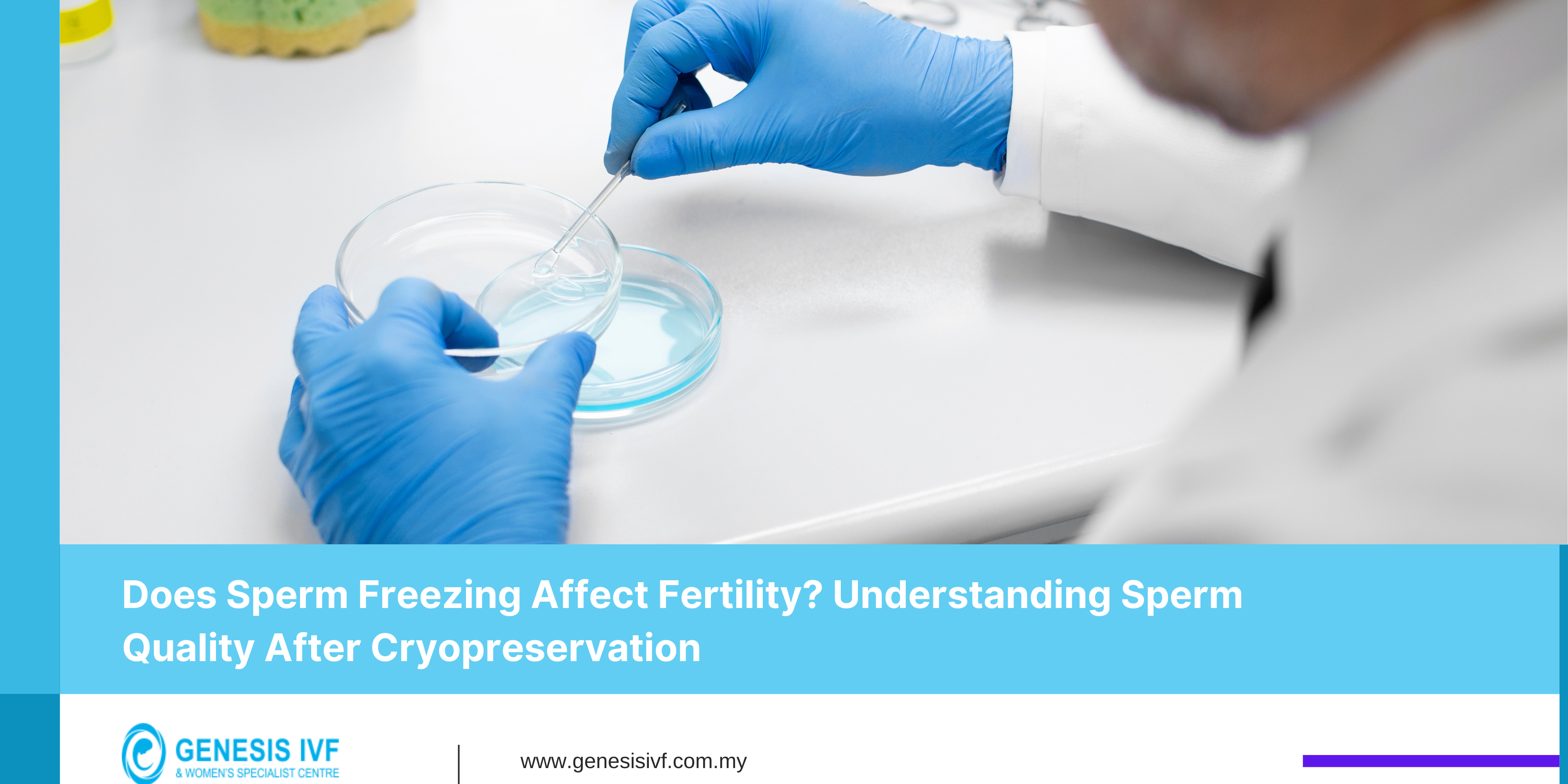 Does Sperm Freezing Affect Fertility? Understanding Sperm Quality After Cryopreservation

GENESIS IVF
& WOMEN'S SPECIALIST CENTRE

www.genesisivf.com.my